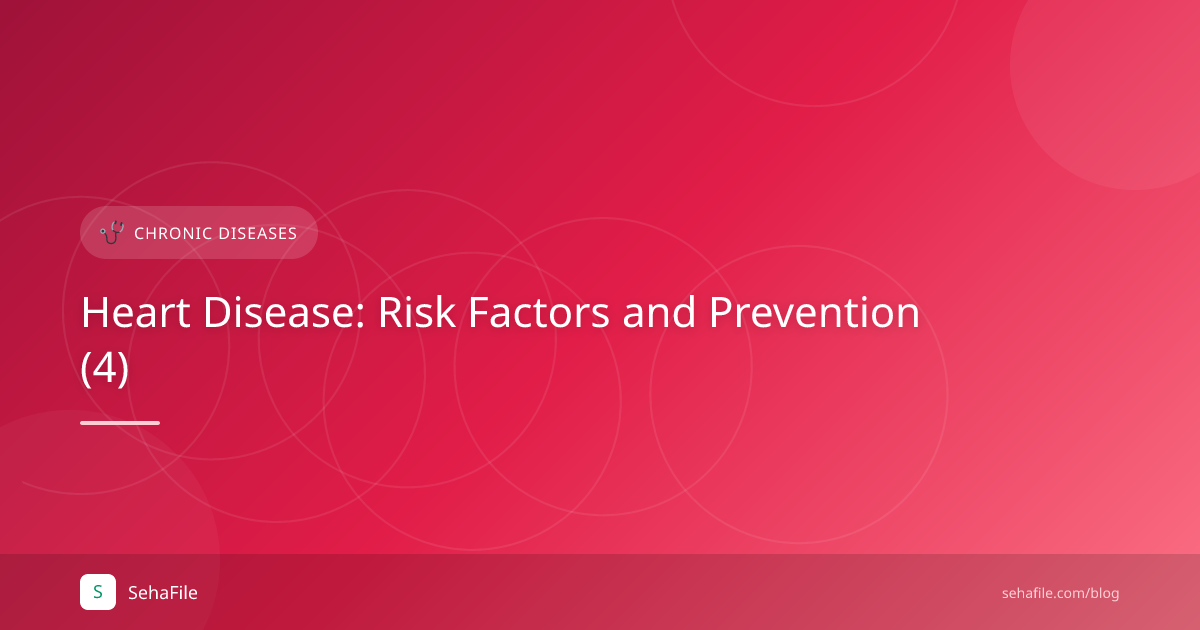 CHRONIC DISEASES

Heart Disease: Risk Factors and Prevention (4)

S SehaFile

sehafile.com/blog